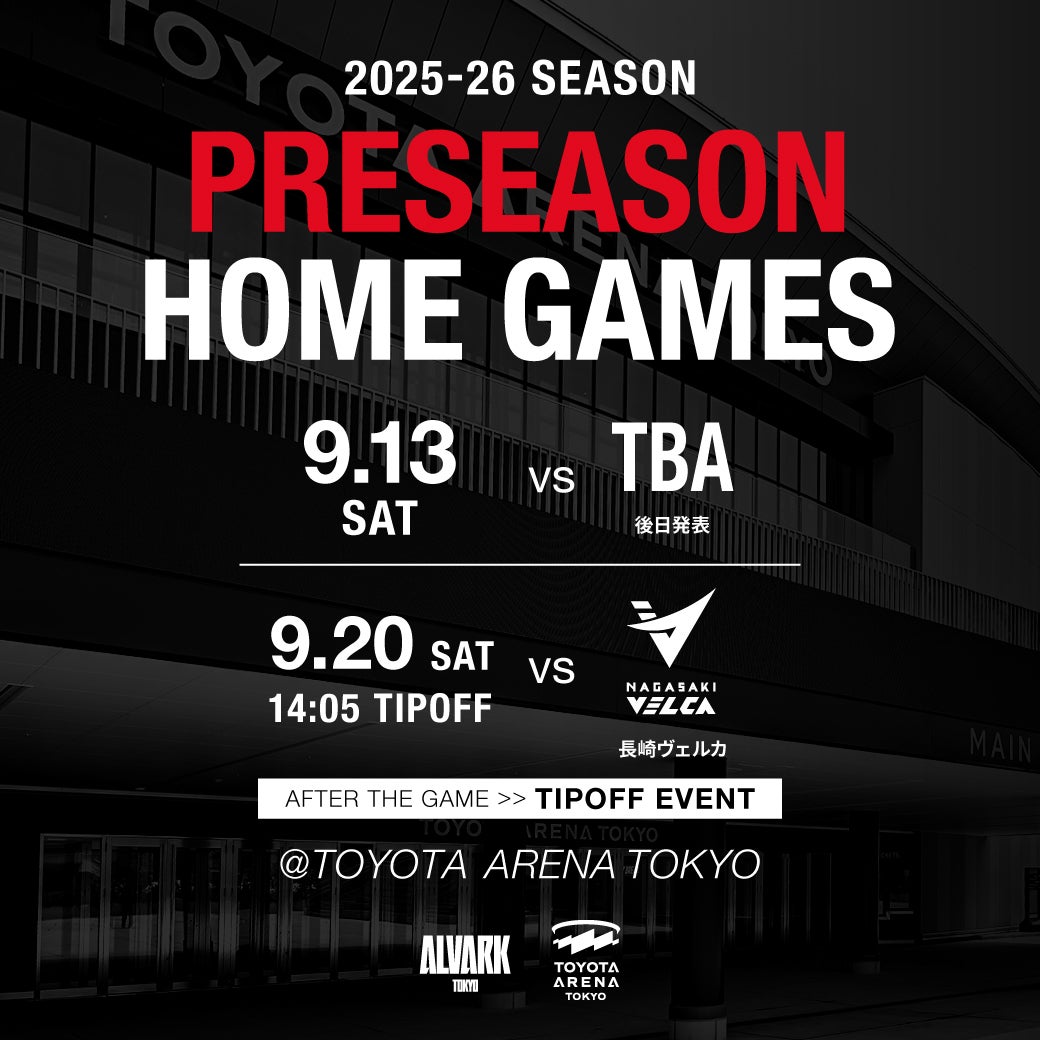 2025-26 SEASON
PRESEASON
HOME GAMES

9.13
SAT
VS
TBA
後日発表

9.20 SAT
14:05 TIPOFF
VS
NAGASAKI
VELCA
長崎ヴェルカ

AFTER THE GAME >> TIPOFF EVENT

@TOYOTA ARENA TOKYO

ALVARK
TOKYO

TOYOTA
ARENA
TOKYO